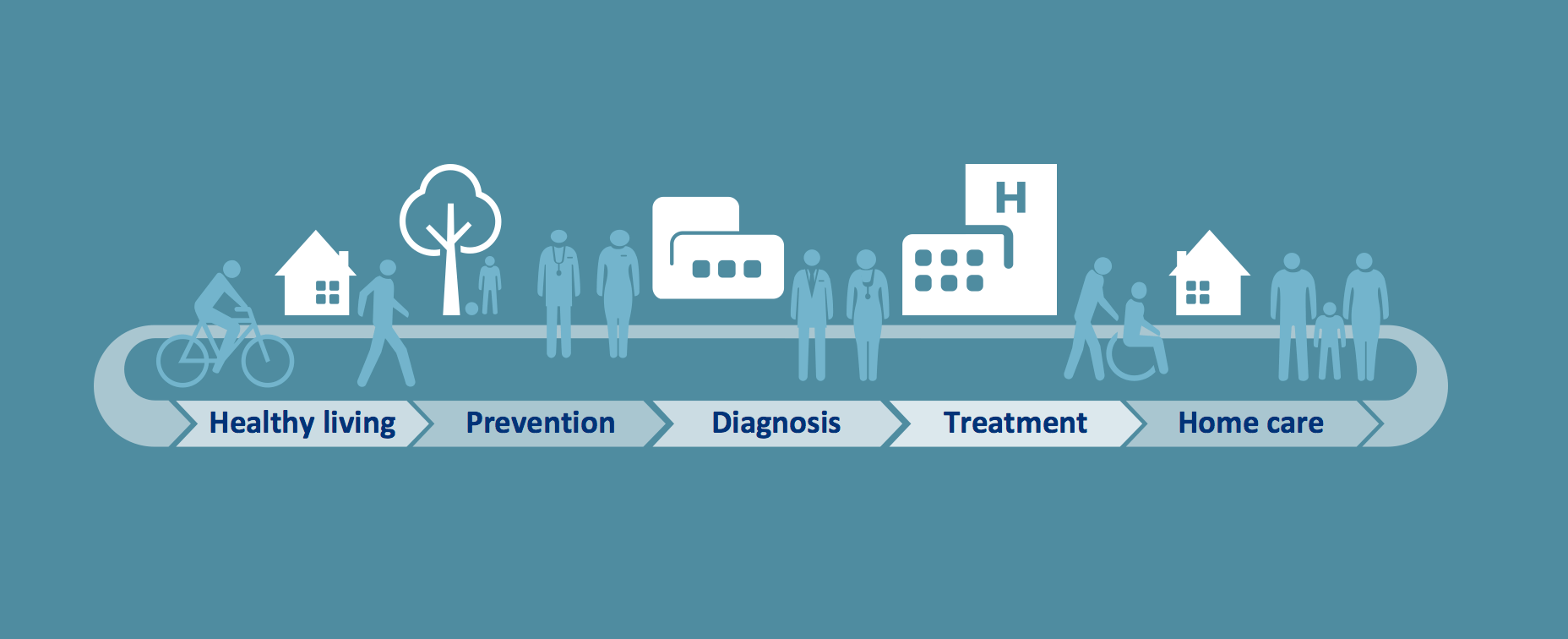 H

Healthy living
Prevention
Diagnosis
Treatment
Home care